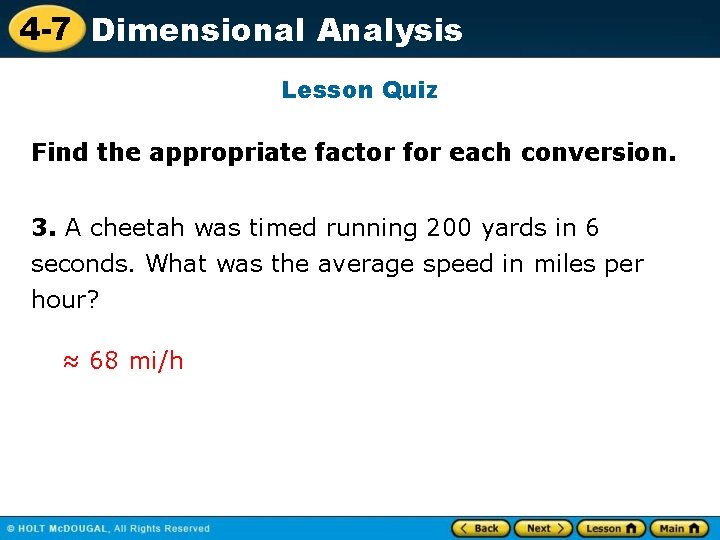 4-7 Dimensional Analysis

Lesson Quiz

Find the appropriate factor for each conversion.

3. A cheetah was timed running 200 yards in 6 seconds. What was the average speed in miles per hour?

≈ 68 mi/h

© HOLT McDOUGAL, All Rights Reserved

Back Next Lesson Main